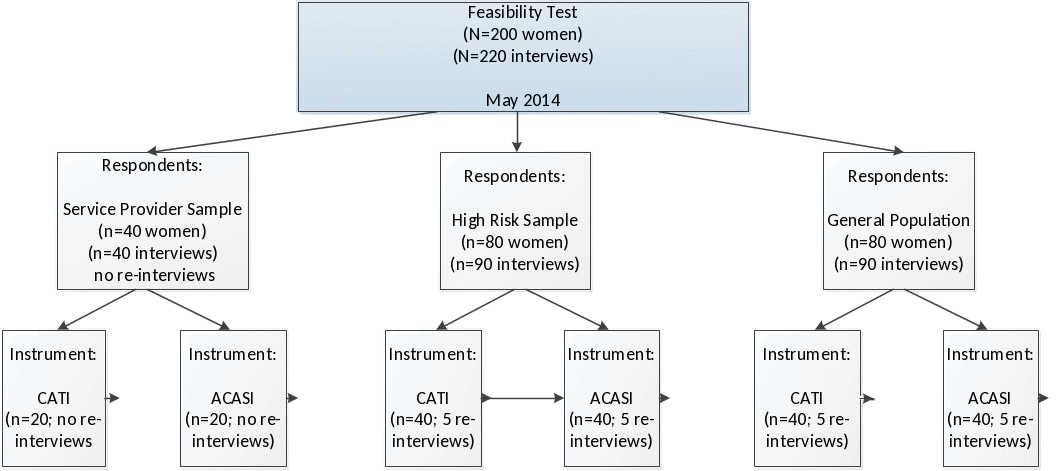 Feasibility Test
(N=200 women)
(N=220 interviews)

May 2014

Respondents:

Service Provider Sample
(n=40 women)
(n=40 interviews)
no re-interviews

Respondents:

High Risk Sample
(n=80 women)
(n=90 interviews)

Respondents:

General Population
(n=80 women)
(n=90 interviews)

Instrument:

CATI
(n=20; no re-interviews

Instrument:

ACASI
(n=20; no re-interviews)

Instrument:

CATI
(n=40; 5 re-interviews)

Instrument:

ACASI
(n=40; 5 re-interviews)

Instrument:

CATI
(n=40; 5 re-interviews)

Instrument:

ACASI
(n=40; 5 re-interviews)